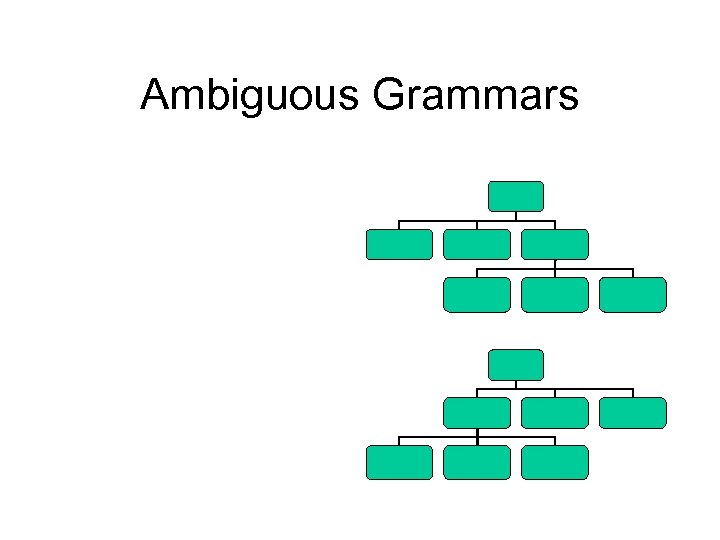 Ambiguous Grammars